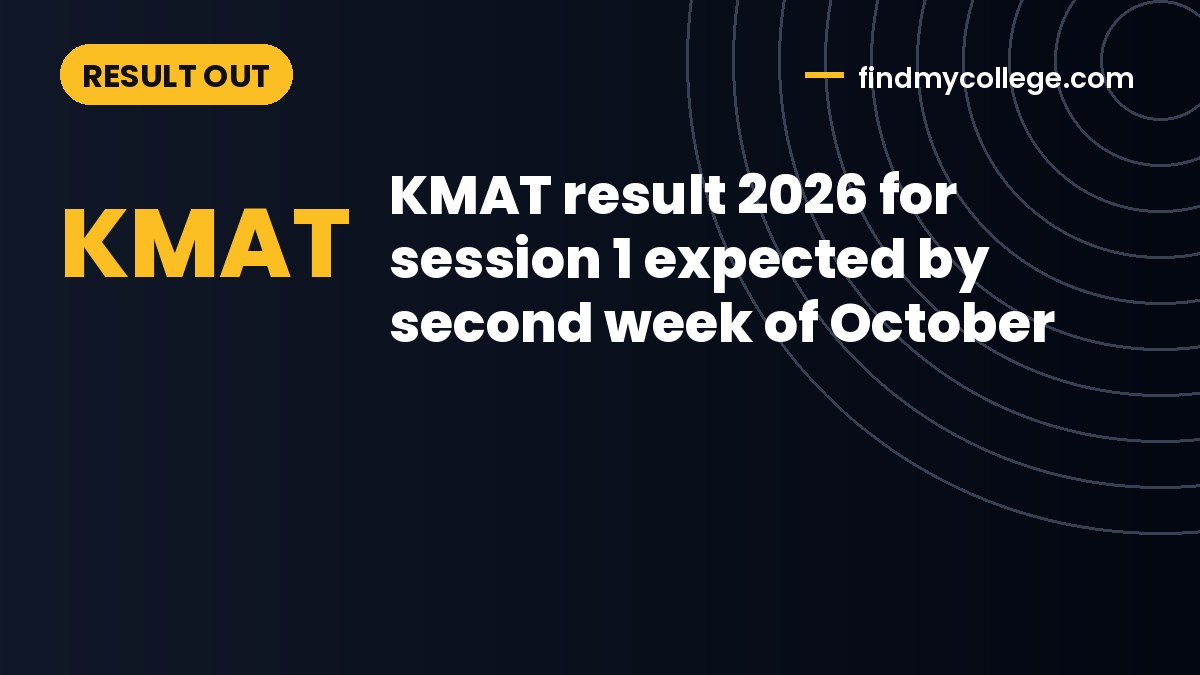 RESULT OUT

findmycollege.com

KMAT

KMAT result 2026 for session 1 expected by second week of October